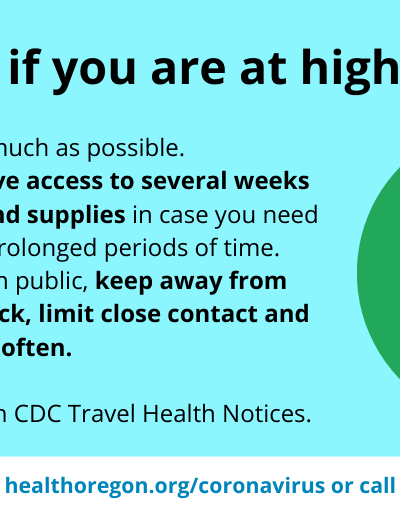 if you are at high

nuch as possible.
ve access to several weeks nd supplies in case you need rolonged periods of time.
n public, keep away from ck, limit close contact and often.

n CDC Travel Health Notices.

healthoregon.org/coronavirus or call